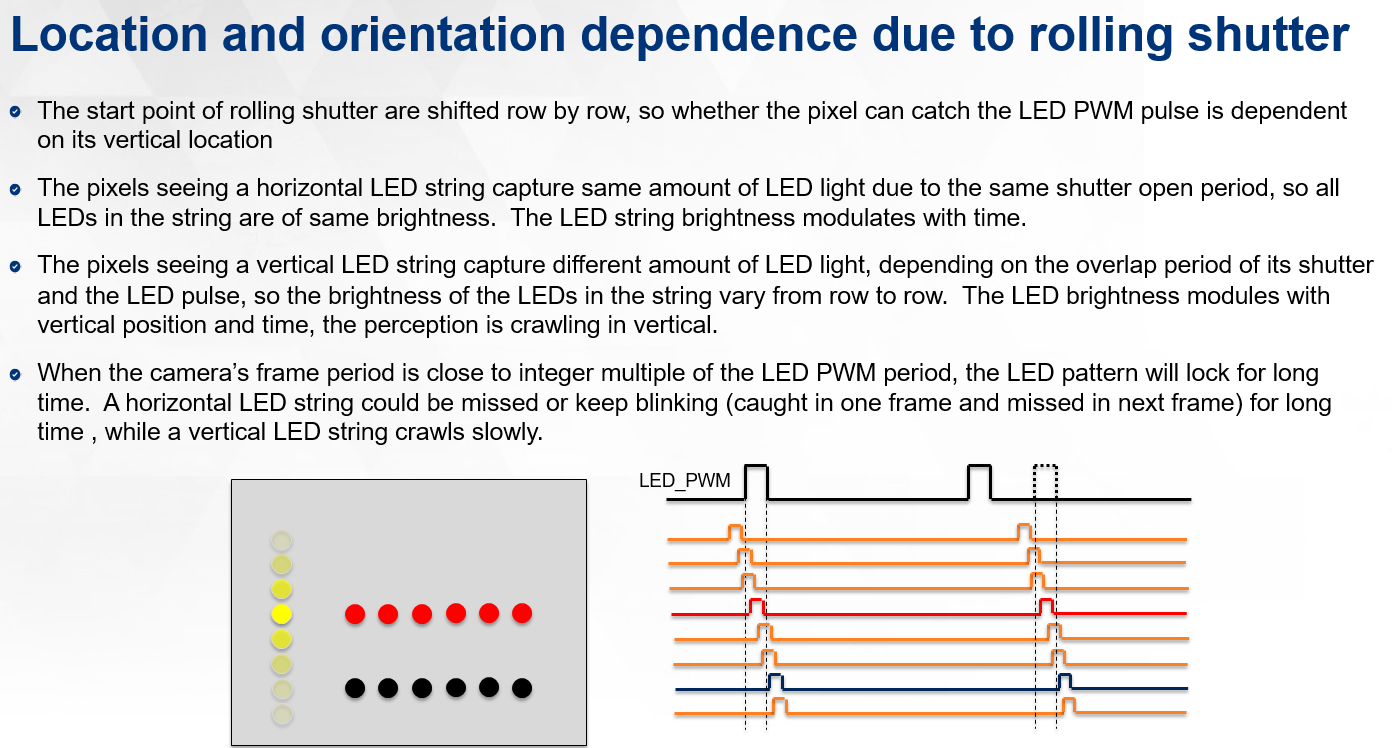 Location and orientation dependence due to rolling shutter

The start point of rolling shutter are shifted row by row, so whether the pixel can catch the LED PWM pulse is dependent on its vertical location

The pixels seeing a horizontal LED string capture same amount of LED light due to the same shutter open period, so all LEDs in the string are of same brightness. The LED string brightness modulates with time.

The pixels seeing a vertical LED string capture different amount of LED light, depending on the overlap period of its shutter and the LED pulse, so the brightness of the LEDs in the string vary from row to row. The LED brightness modules with vertical position and time, the perception is crawling in vertical.

When the camera's frame period is close to integer multiple of the LED PWM period, the LED pattern will lock for long time. A horizontal LED string could be missed or keep blinking (caught in one frame and missed in next frame) for long time , while a vertical LED string crawls slowly.

LED_PWM